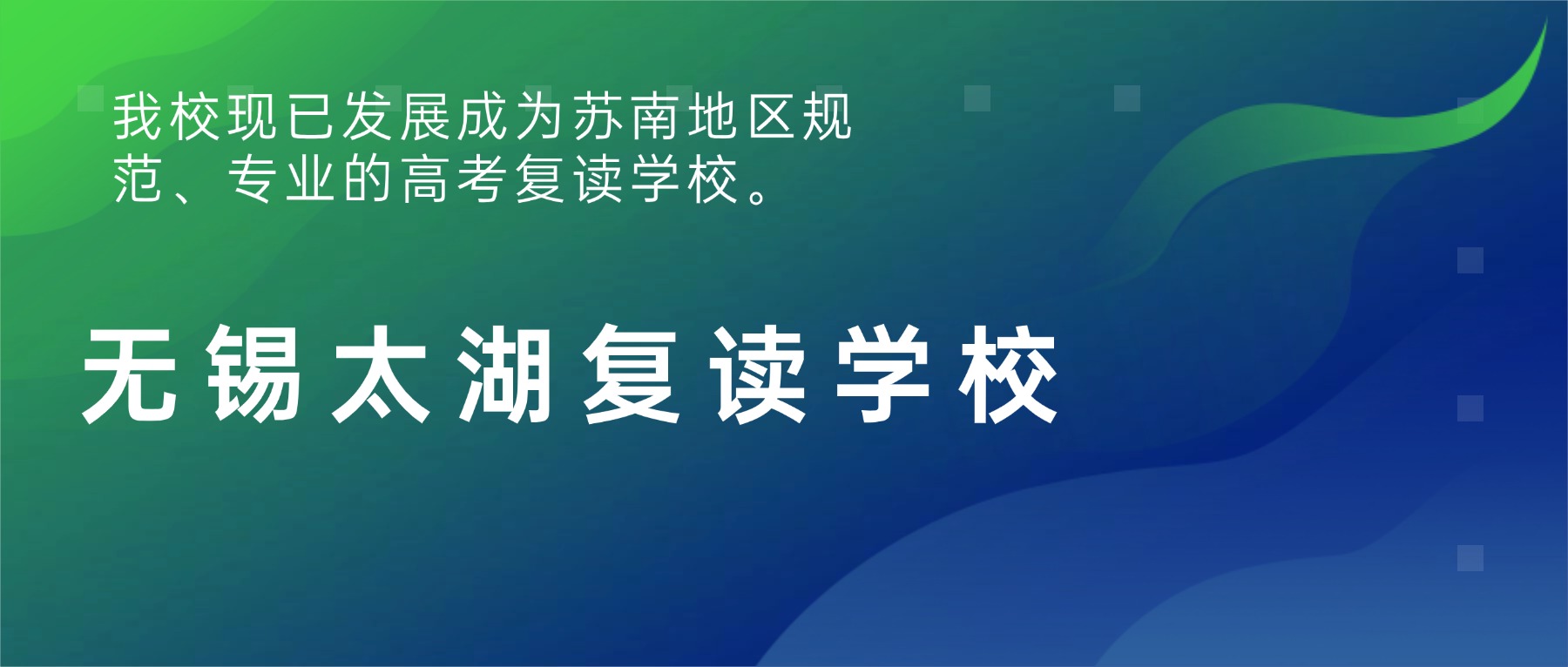 我校现已发展成为苏南地区规范、专业的高考复读学校。

无锡太湖复读学校